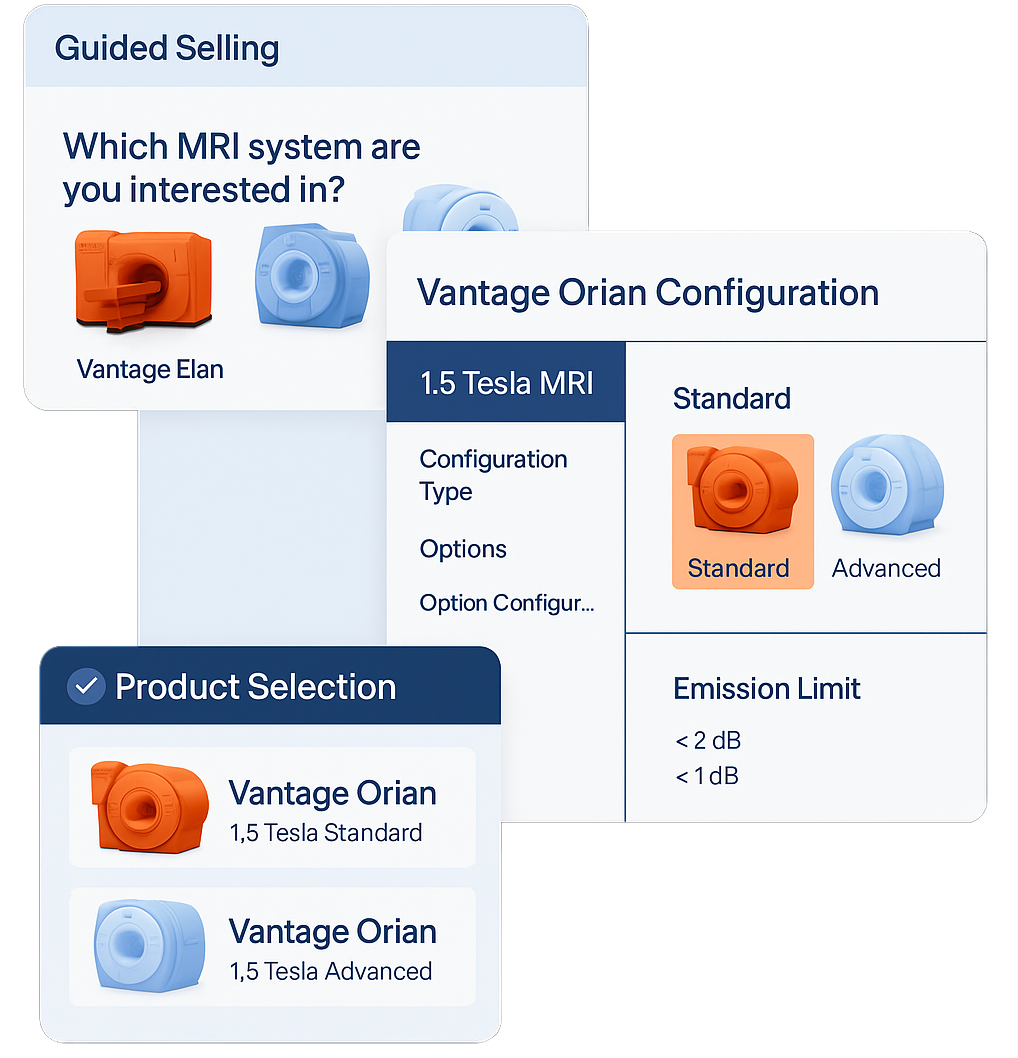 Guided Selling

Which MRI system are you interested in?

Vantage Elan

Vantage Orian Configuration

1.5 Tesla MRI

Configuration Type

Options

Option Configur...

Standard

Standard

Advanced

Emission Limit

< 2 dB
< 1 dB

Product Selection

Vantage Orian
1,5 Tesla Standard

Vantage Orian
1,5 Tesla Advanced